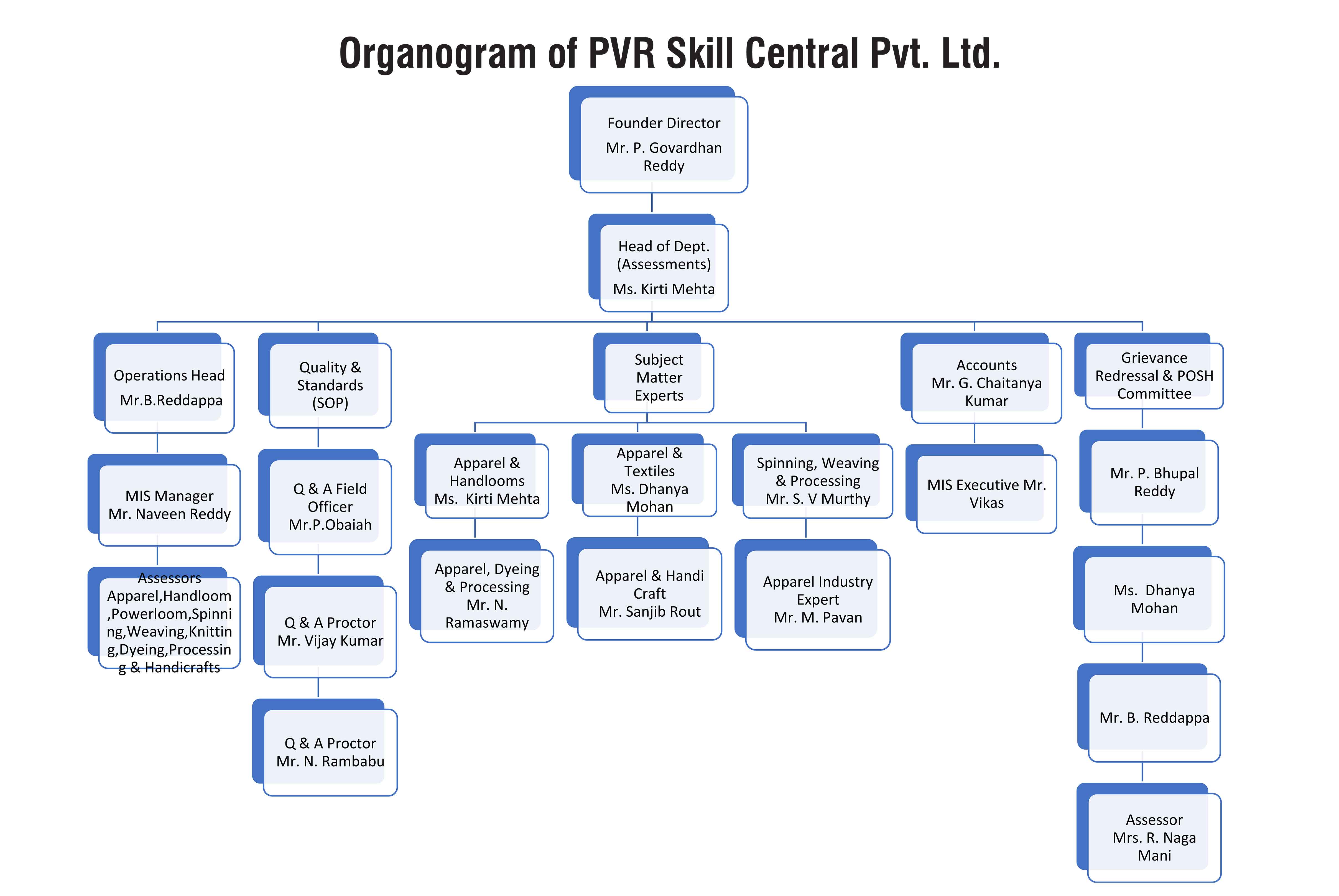 Organogram of PVR Skill Central Pvt. Ltd.

Founder Director
Mr. P. Govardhan Reddy

Head of Dept. (Assessments)
Ms. Kirti Mehta

Operations Head
Mr.B.Reddappa

MIS Manager
Mr. Naveen Reddy

Assessors
Apparel,Handloom,Powerloom,Spinning,Weaving,Knitting,Dyeing,Processing & Handicrafts

Quality & Standards (SOP)

Q & A Field Officer
Mr.P.Obaiah

Q & A Proctor
Mr. Vijay Kumar

Q & A Proctor
Mr. N. Rambabu

Subject Matter Experts

Apparel & Handlooms
Ms. Kirti Mehta

Apparel, Dyeing & Processing
Mr. N. Ramaswamy

Apparel & Textiles
Ms. Dhanya Mohan

Apparel & Handi Craft
Mr. Sanjib Rout

Spinning, Weaving & Processing
Mr. S. V Murthy

Apparel Industry Expert
Mr. M. Pavan

Accounts
Mr. G. Chaitanya Kumar

MIS Executive Mr. Vikas

Grievance Redressal & POSH Committee

Mr. P. Bhupal Reddy

Ms. Dhanya Mohan

Mr. B. Reddappa

Assessor
Mrs. R. Naga Mani